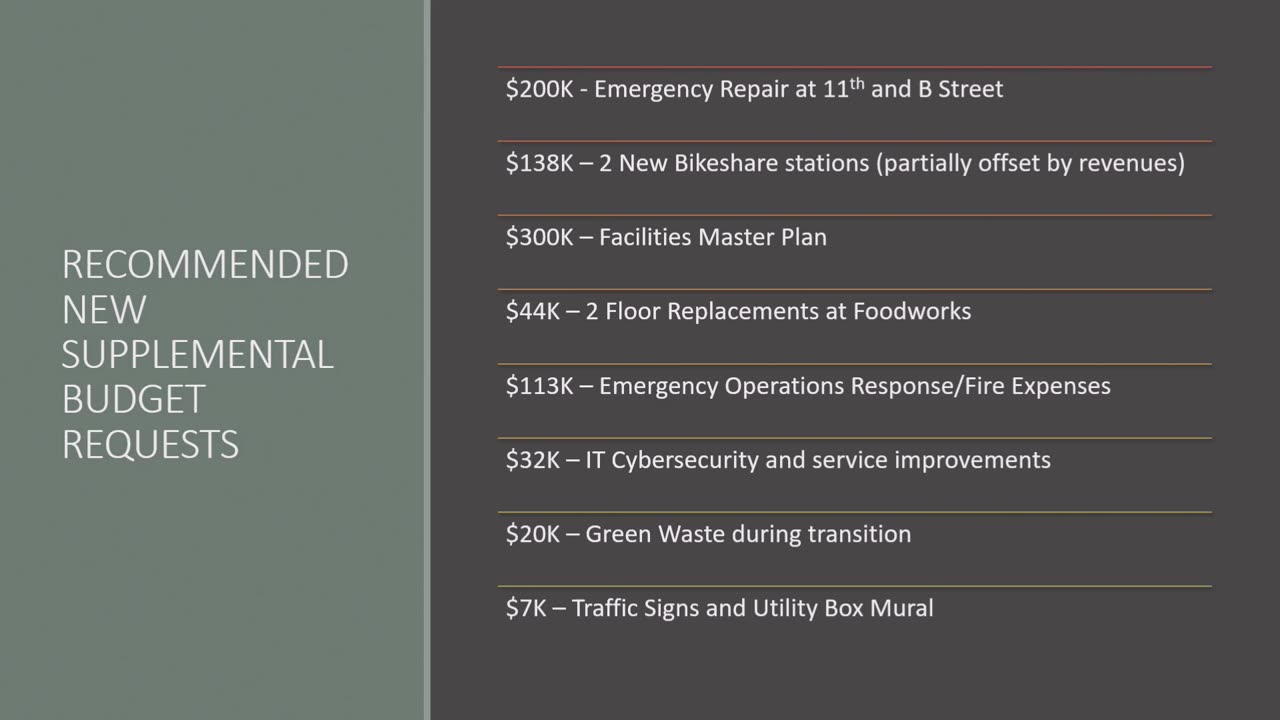 RECOMMENDED NEW SUPPLEMENTAL BUDGET REQUESTS

$200K - Emergency Repair at 11th and B Street

$138K – 2 New Bikeshare stations (partially offset by revenues)

$300K – Facilities Master Plan

$44K – 2 Floor Replacements at Foodworks

$113K – Emergency Operations Response/Fire Expenses

$32K – IT Cybersecurity and service improvements

$20K – Green Waste during transition

$7K – Traffic Signs and Utility Box Mural